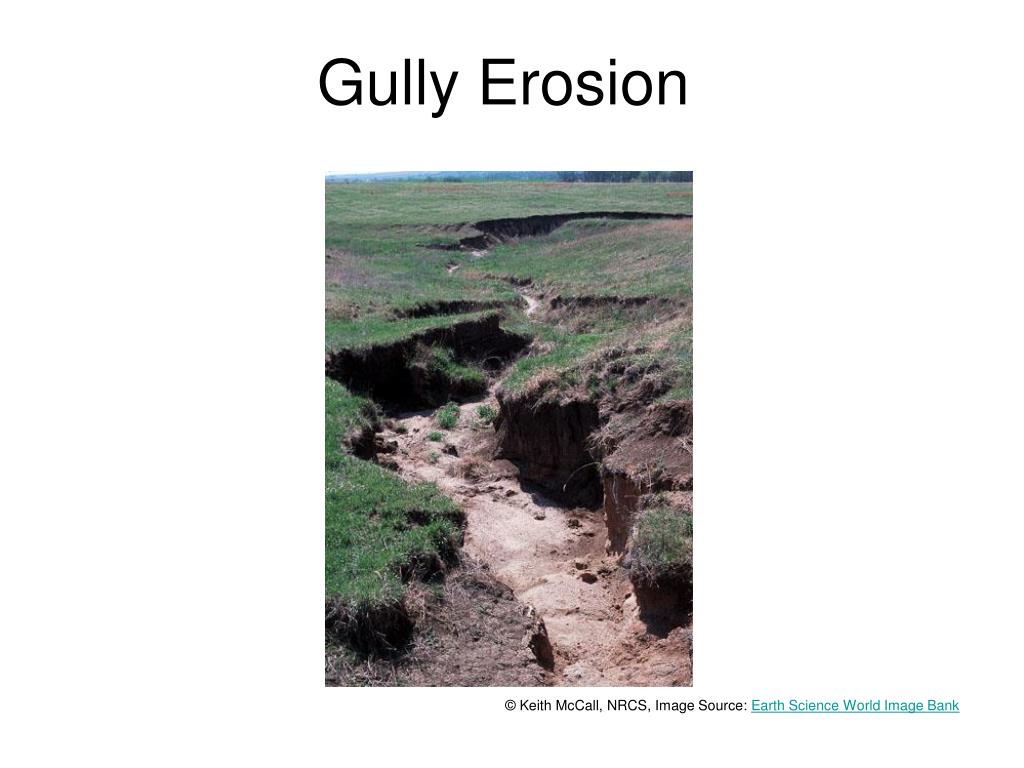 Gully Erosion

© Keith McCall, NRCS, Image Source: Earth Science World Image Bank